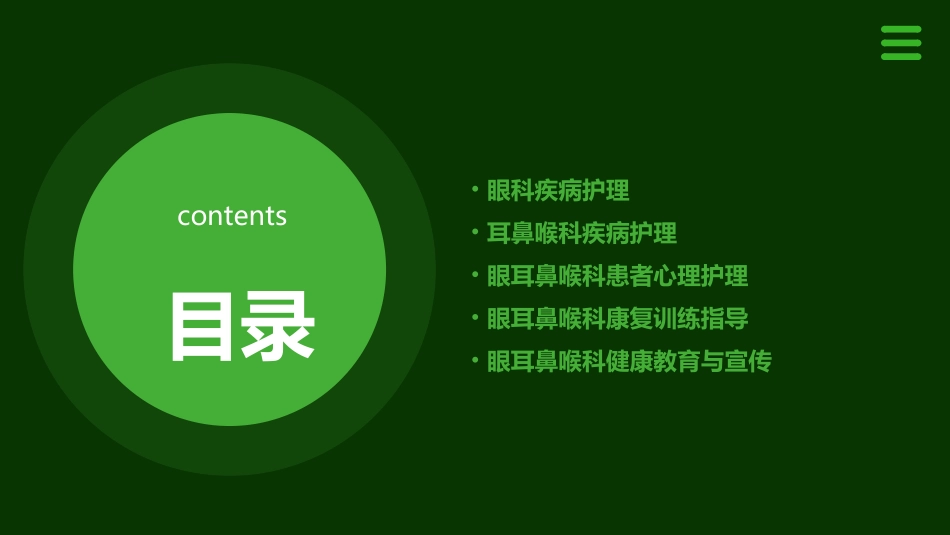 contents

目录

• 眼科疾病护理
• 耳鼻喉科疾病护理
• 眼耳鼻喉科患者心理护理
• 眼耳鼻喉科康复训练指导
• 眼耳鼻喉科健康教育与宣传